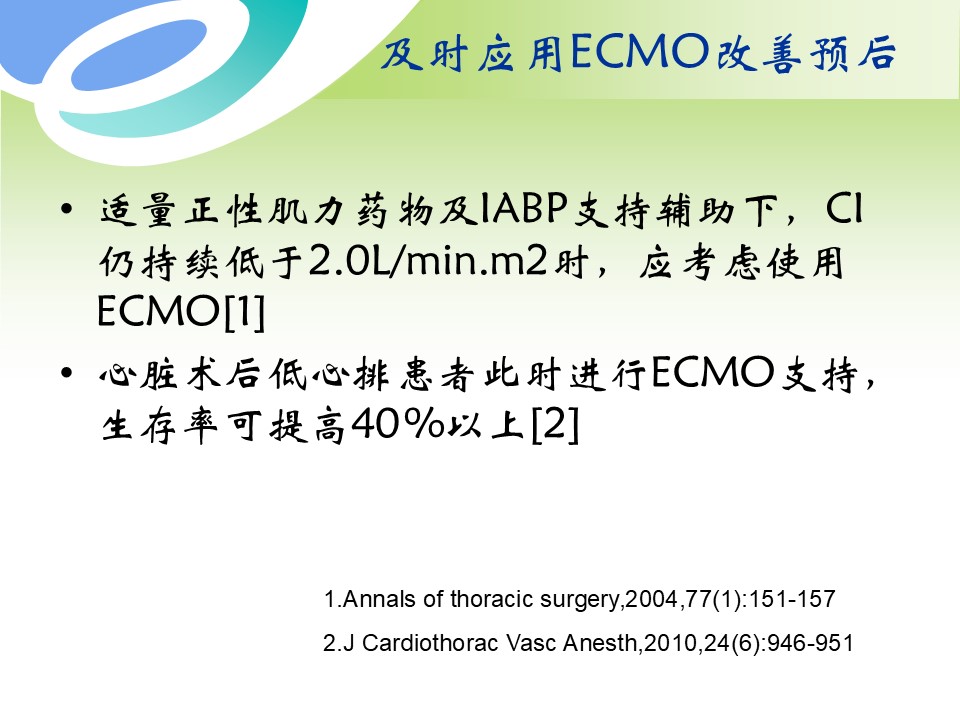 及时应用ECMO改善预后

• 适量正性肌力药物及IABP支持辅助下，CI仍持续低于2.0L/min.m2时，应考虑使用ECMO[1]

• 心脏术后低心排患者此时进行ECMO支持，生存率可提高40%以上[2]

1.Annals of thoracic surgery,2004,77(1):151-157

2.J Cardiothorac Vasc Anesth,2010,24(6):946-951